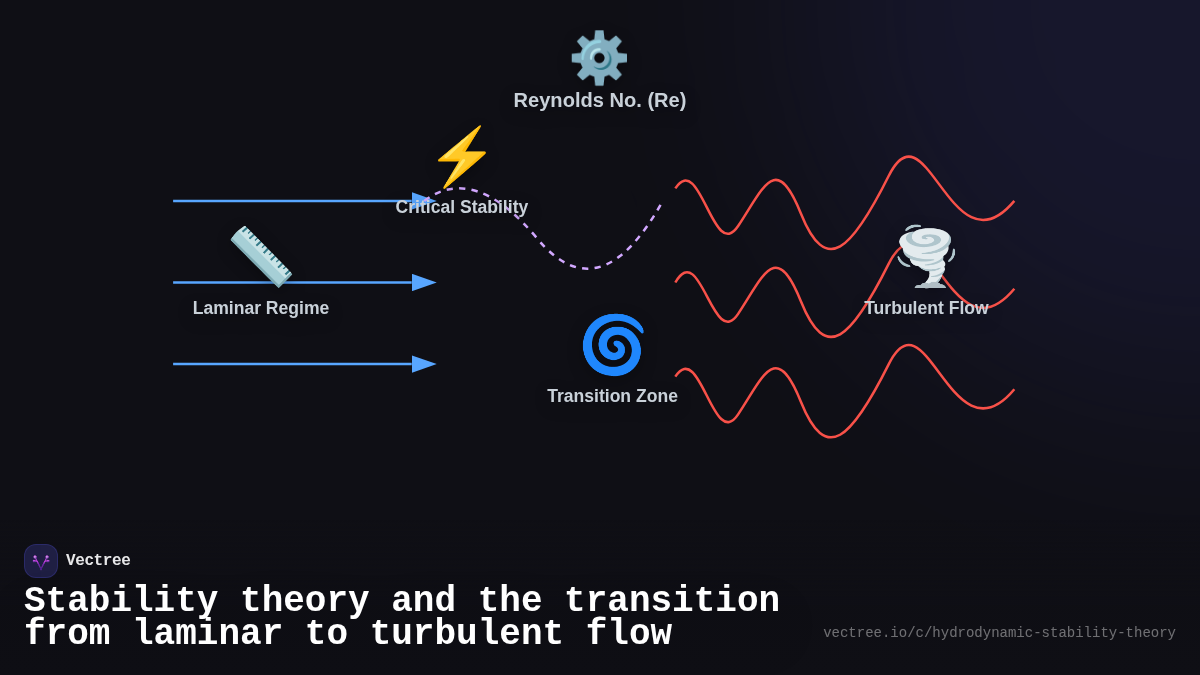 Reynolds No. (Re)

Critical Stability

Laminar Regime

Transition Zone

Turbulent Flow

Vectree

Stability theory and the transition from laminar to turbulent flow

vectree.io/c/hydrodynamic-stability-theory